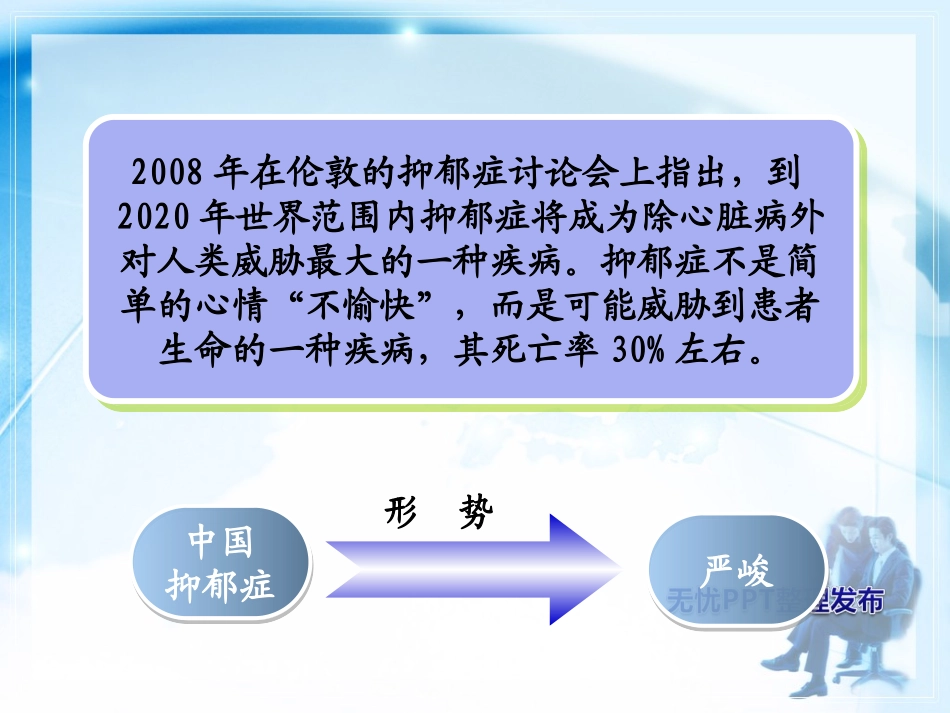 2008年在伦敦的抑郁症讨论会上指出，到2020年世界范围内抑郁症将成为除心脏病外对人类威胁最大的一种疾病。抑郁症不是简单的心情“不愉快”，而是可能威胁到患者生命的一种疾病，其死亡率30%左右。

中国
抑郁症

形 势

严峻

无忧PPT整理发布